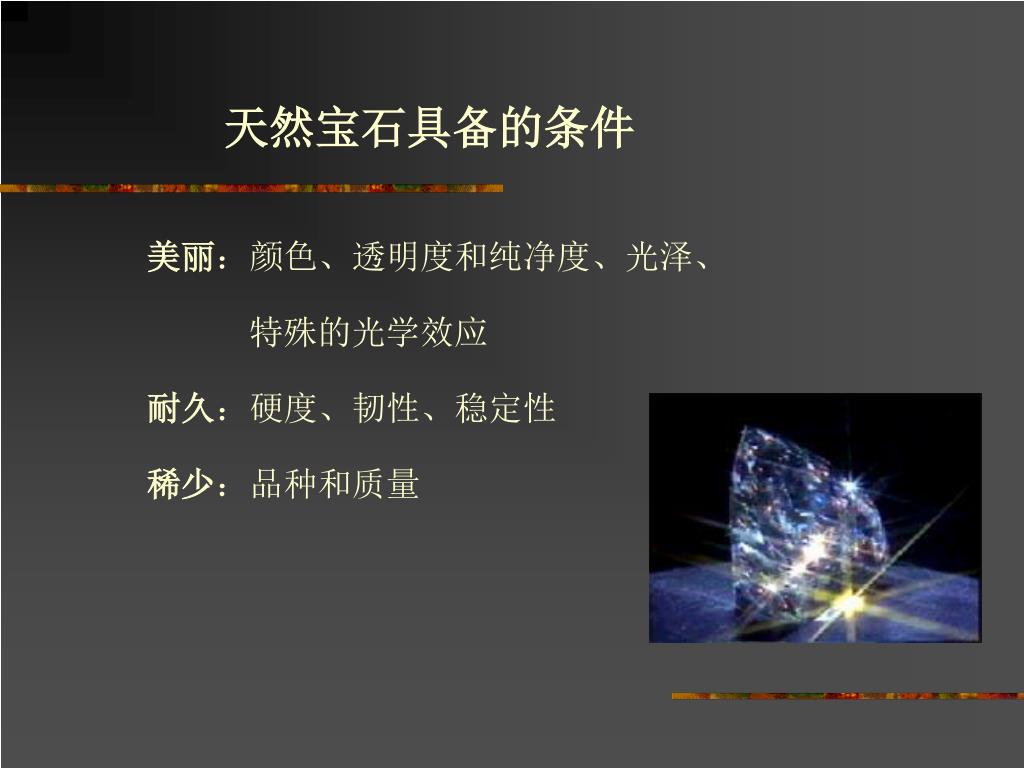 天然宝石具备的条件

美丽：颜色、透明度和纯净度、光泽、特殊的光学效应

耐久：硬度、韧性、稳定性

稀少：品种和质量